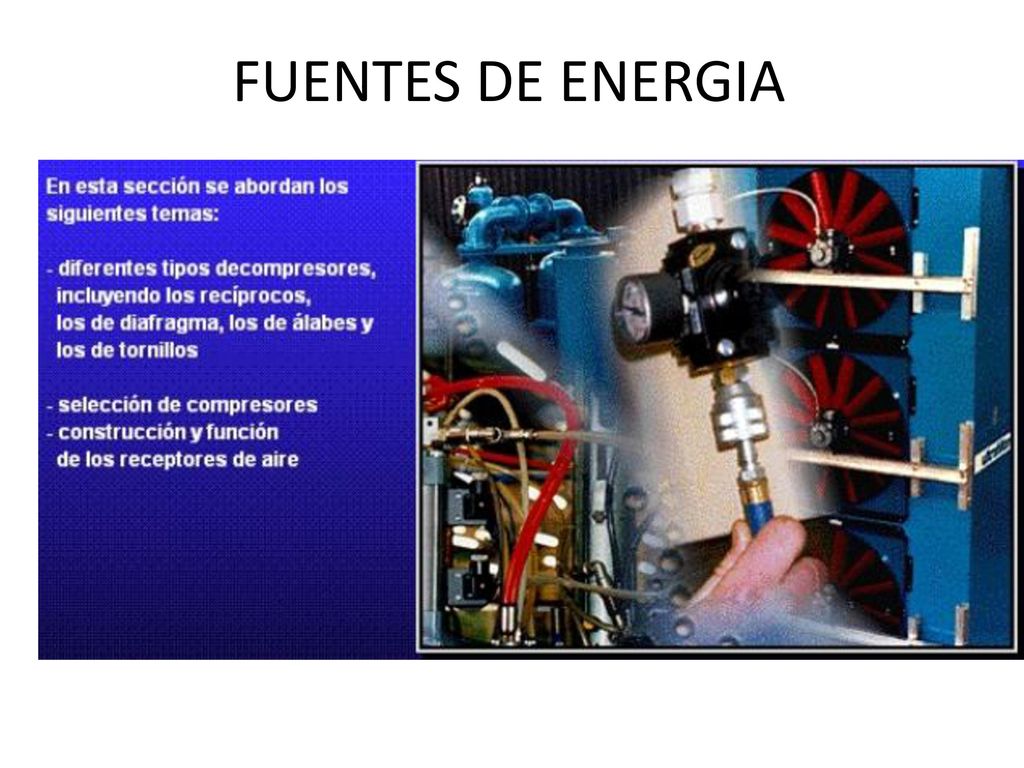 FUENTES DE ENERGIA

En esta sección se abordan los siguientes temas:

- diferentes tipos decompresores, incluyendo los recíprocos, los de diafragma, los de álabes y los de tornillos

- selección de compresores
- construcción y función de los receptores de aire